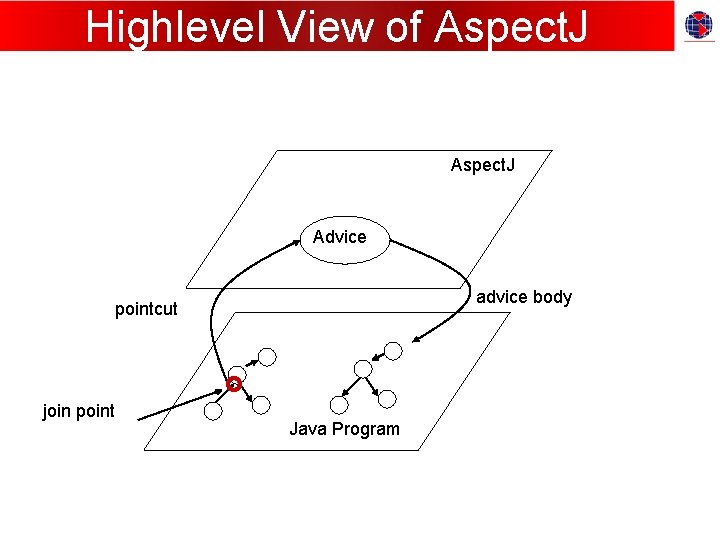 Highlevel View of AspectJ

AspectJ

Advice

pointcut

advice body

join point

Java Program